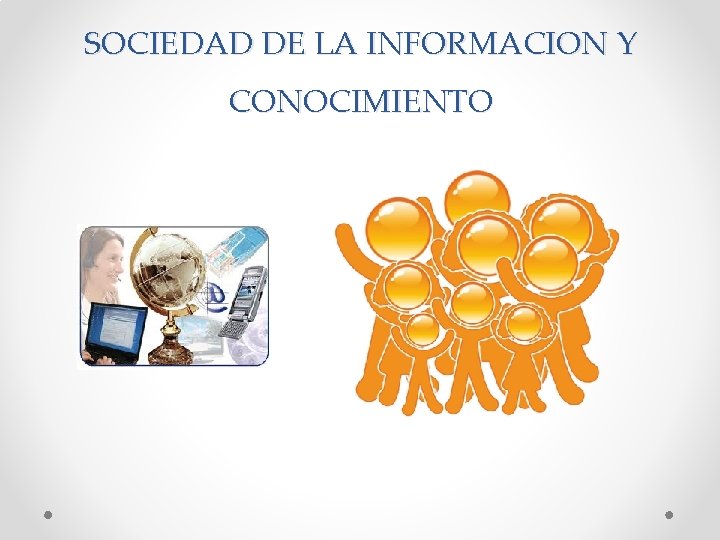 SOCIEDAD DE LA INFORMACION Y CONOCIMIENTO